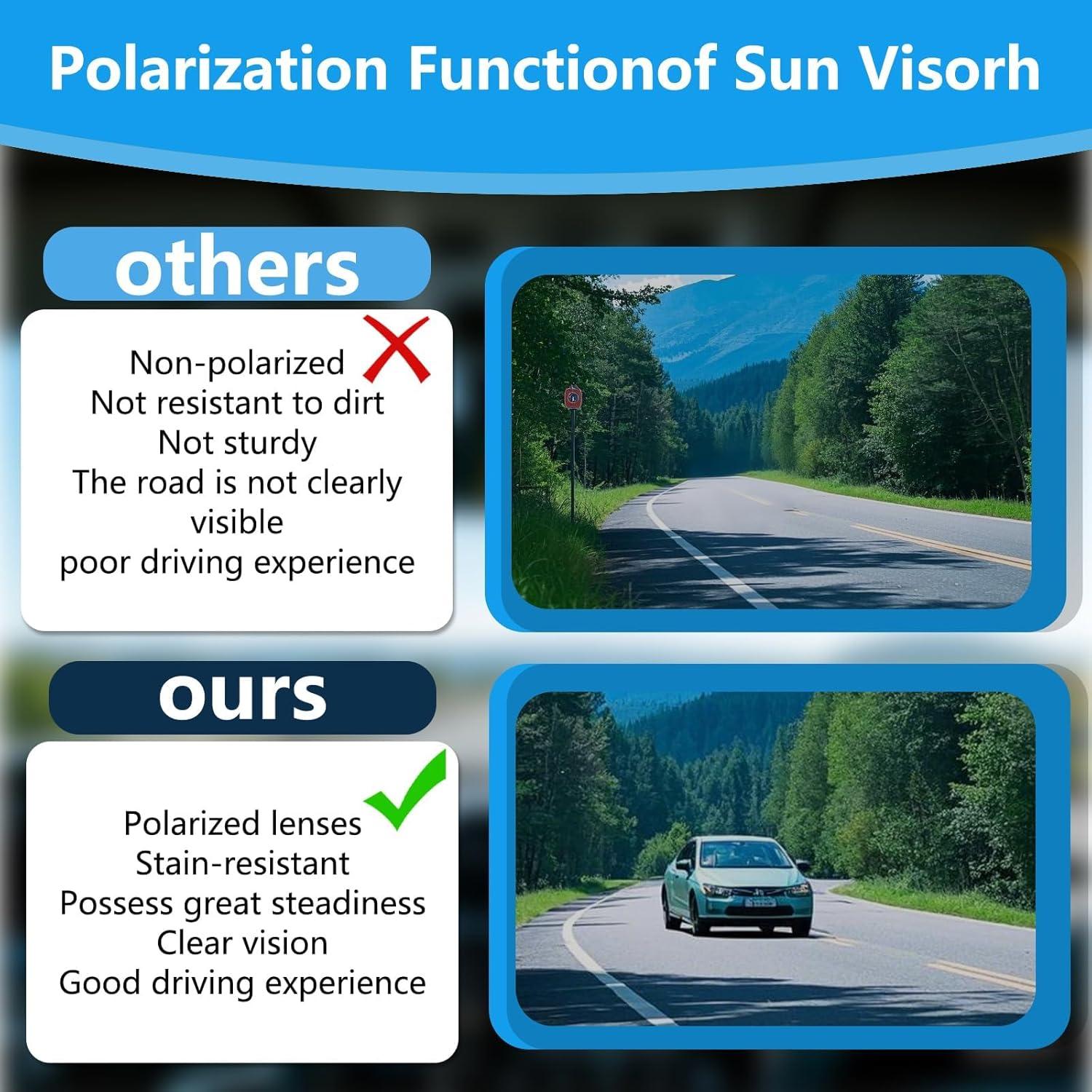 Polarization Functionof Sun Visorh

others

Non-polarized
Not resistant to dirt
Not sturdy
The road is not clearly visible
poor driving experience

ours

Polarized lenses
Stain-resistant
Possess great steadiness
Clear vision
Good driving experience